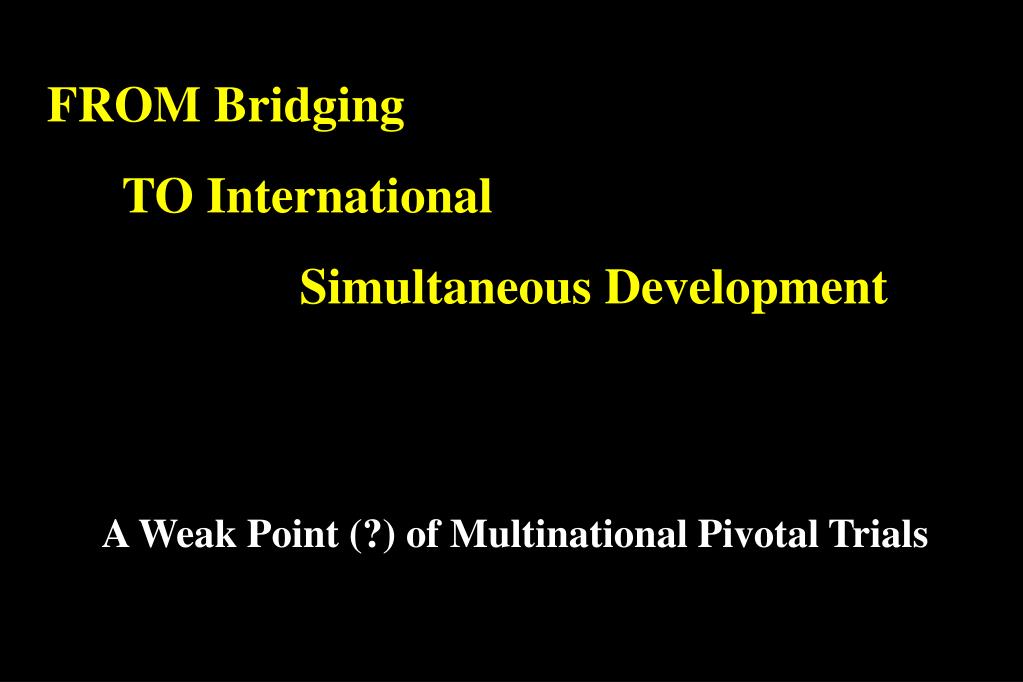 FROM Bridging

TO International

Simultaneous Development

A Weak Point (?) of Multinational Pivotal Trials